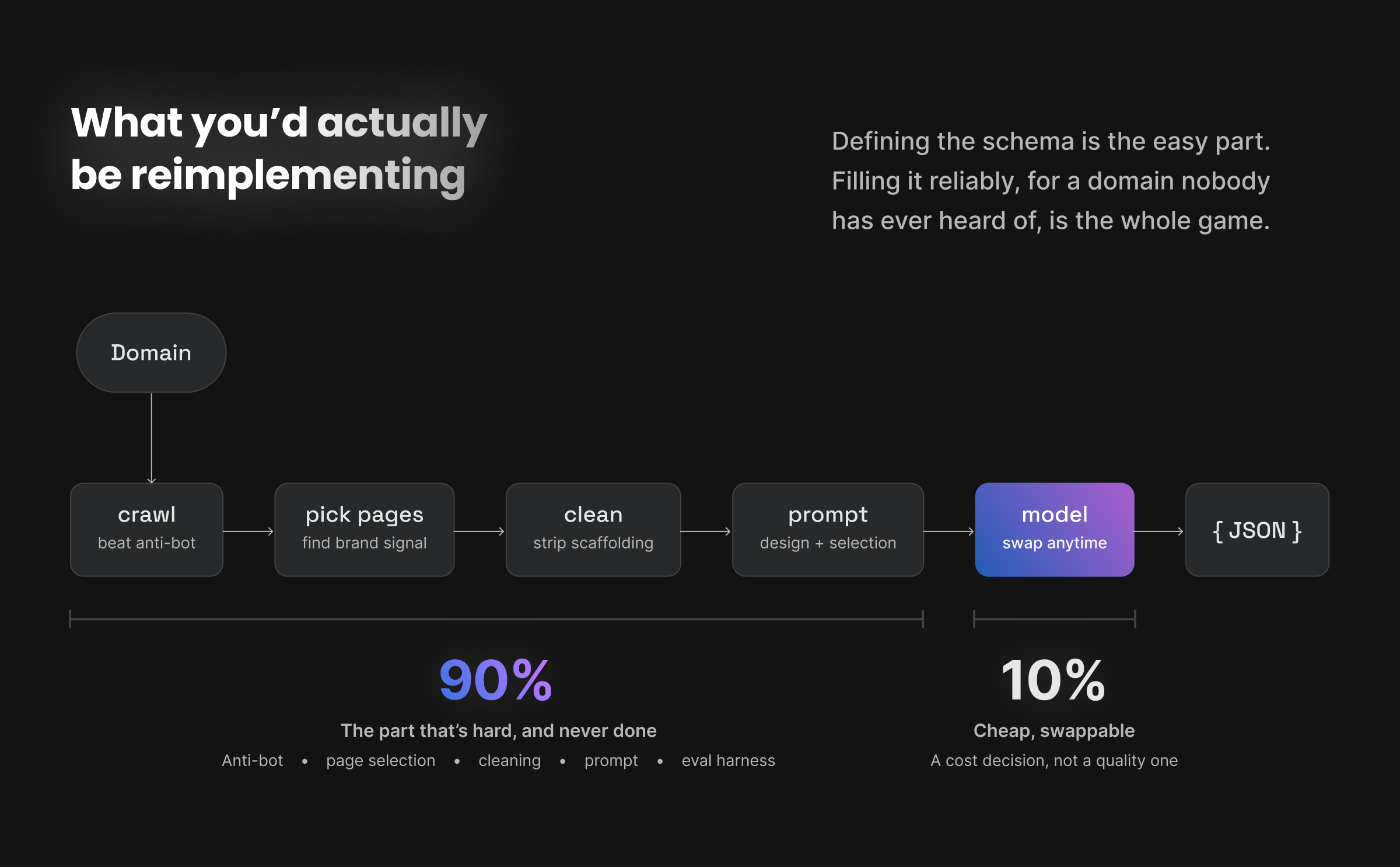 What you'd actually be reimplementing

Defining the schema is the easy part. Filling it reliably, for a domain nobody has ever heard of, is the whole game.

Domain

crawl
beat anti-bot

pick pages
find brand signal

clean
strip scaffolding

prompt
design + selection

model
swap anytime

{ JSON }

90%
The part that's hard, and never done
Anti-bot • page selection • cleaning • prompt • eval harness

10%
Cheap, swappable
A cost decision, not a quality one